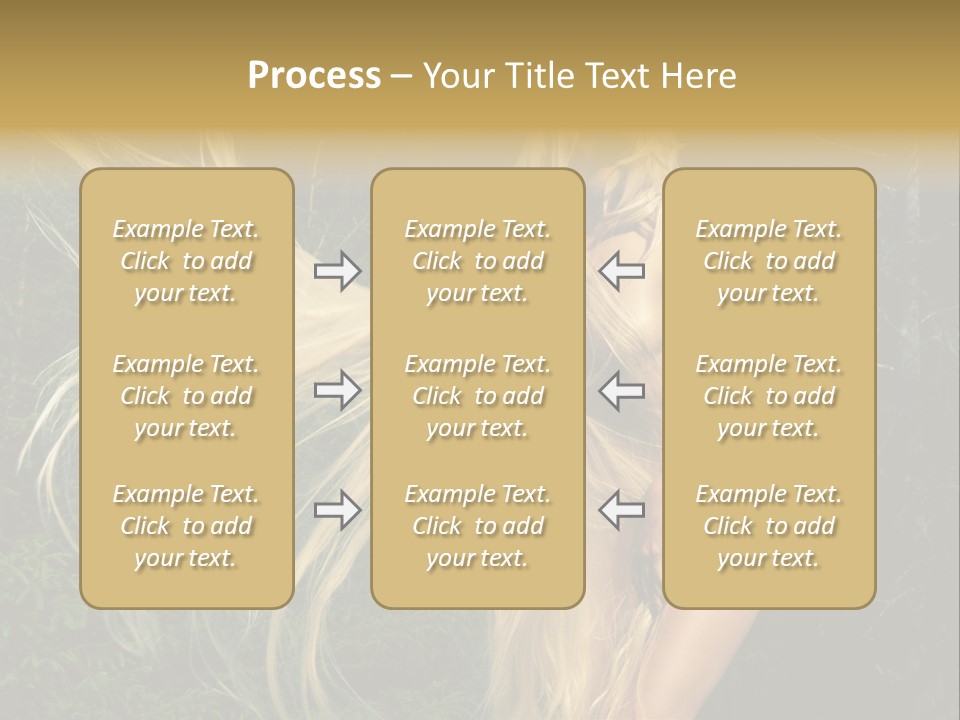 Process – Your Title Text Here

Example Text. Click to add your text.

Example Text. Click to add your text.

Example Text. Click to add your text.

Example Text. Click to add your text.

Example Text. Click to add your text.

Example Text. Click to add your text.

Example Text. Click to add your text.

Example Text. Click to add your text.

Example Text. Click to add your text.